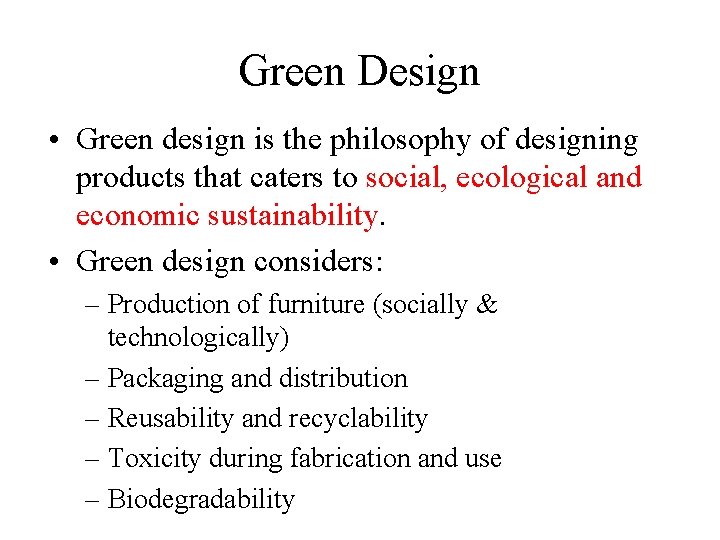 Green Design

• Green design is the philosophy of designing products that caters to social, ecological and economic sustainability.

• Green design considers:
– Production of furniture (socially & technologically)
– Packaging and distribution
– Reusability and recyclability
– Toxicity during fabrication and use
– Biodegradability